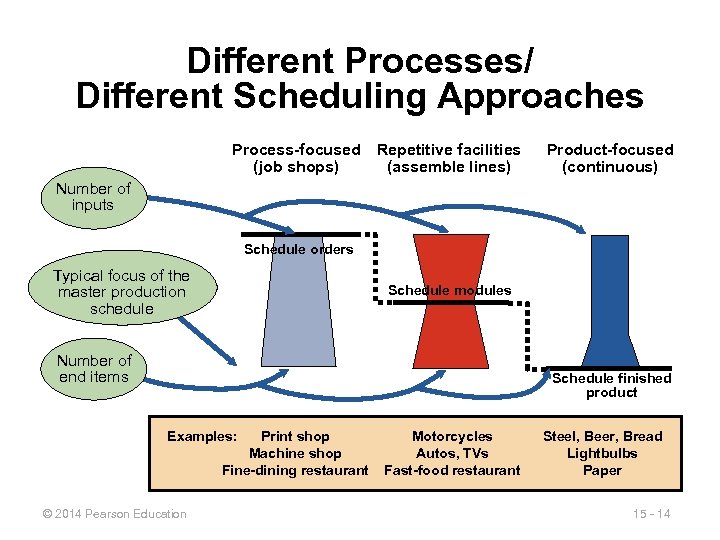 Different Processes/
Different Scheduling Approaches

Process-focused (job shops)

Repetitive facilities (assemble lines)

Product-focused (continuous)

Number of inputs

Typical focus of the master production schedule

Number of end items

Schedule orders

Schedule modules

Schedule finished product

Examples: Print shop
Machine shop
Fine-dining restaurant

Motorcycles
Autos, TVs
Fast-food restaurant

Steel, Beer, Bread
Lightbulbs
Paper

© 2014 Pearson Education

15 - 14